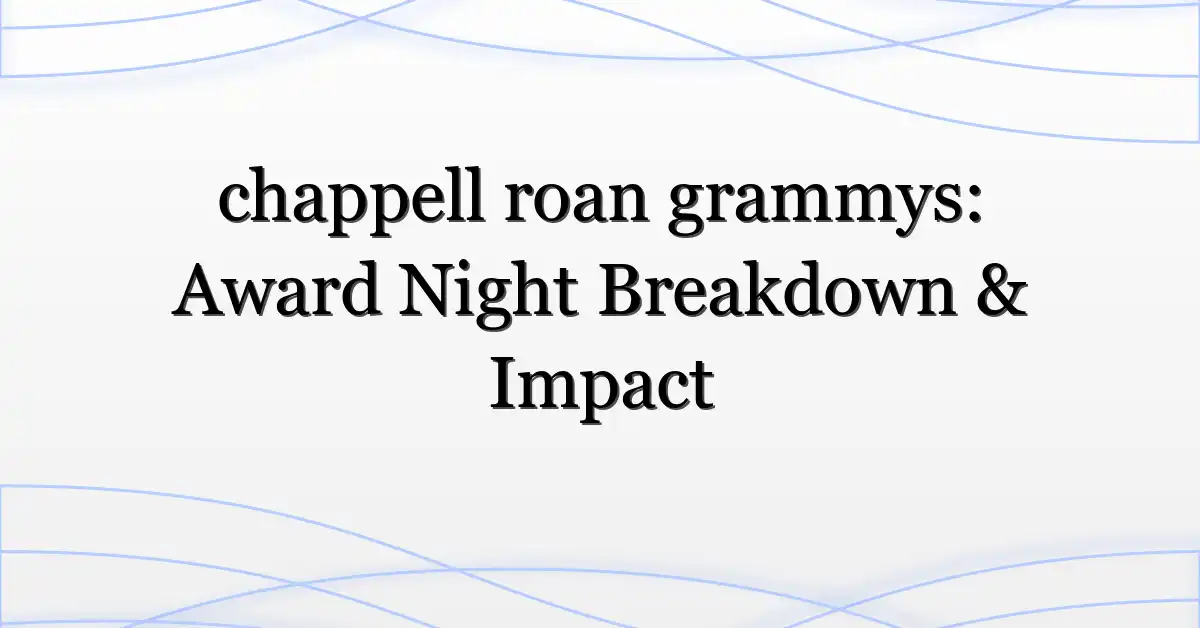 chappell roan grammys: Award Night Breakdown & Impact